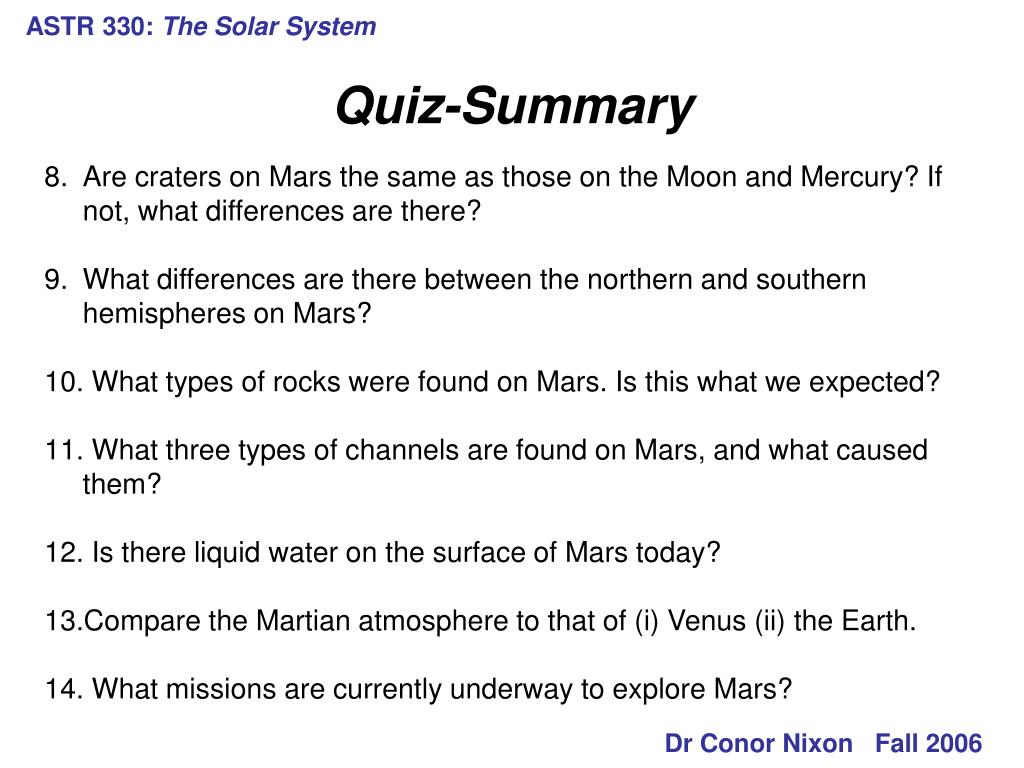 ASTR 330: The Solar System

Quiz-Summary

8. Are craters on Mars the same as those on the Moon and Mercury? If not, what differences are there?

9. What differences are there between the northern and southern hemispheres on Mars?

10. What types of rocks were found on Mars. Is this what we expected?

11. What three types of channels are found on Mars, and what caused them?

12. Is there liquid water on the surface of Mars today?

13.Compare the Martian atmosphere to that of (i) Venus (ii) the Earth.

14. What missions are currently underway to explore Mars?

Dr Conor Nixon Fall 2006